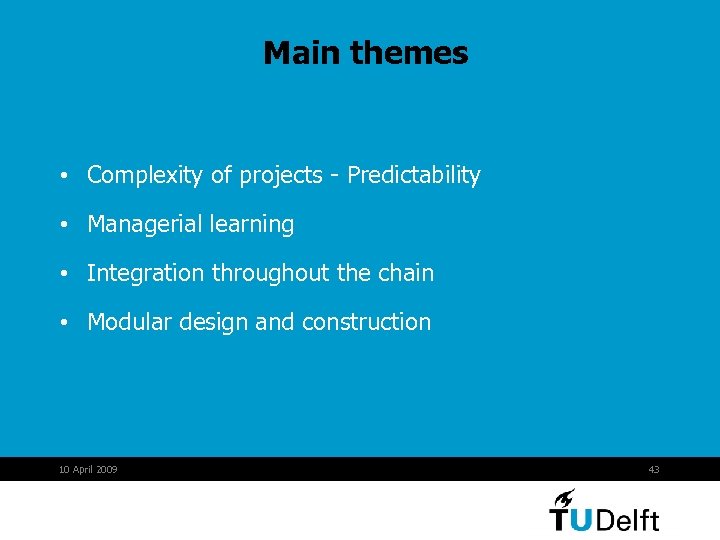 Main themes

• Complexity of projects - Predictability
• Managerial learning
• Integration throughout the chain
• Modular design and construction

10 April 2009

43

TUDelft